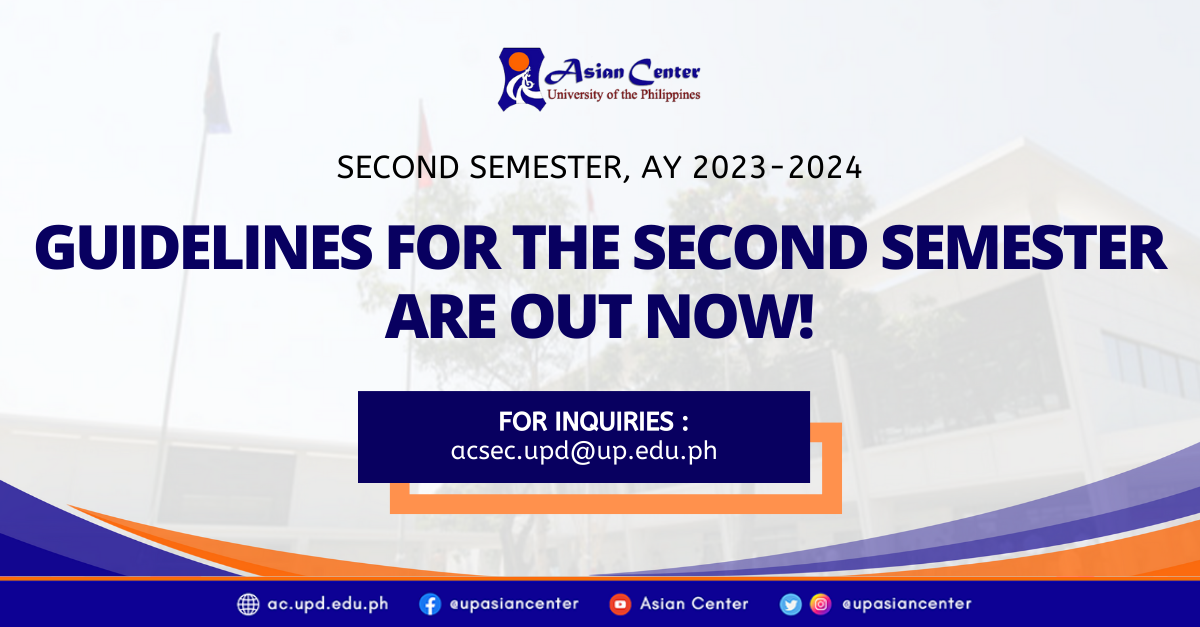 Asian Center
University of the Philippines

SECOND SEMESTER, AY 2023-2024

GUIDELINES FOR THE SECOND SEMESTER ARE OUT NOW!

FOR INQUIRIES :
acsec.upd@up.edu.ph

ac.upd.edu.ph @upasiancenter Asian Center @upasiancenter